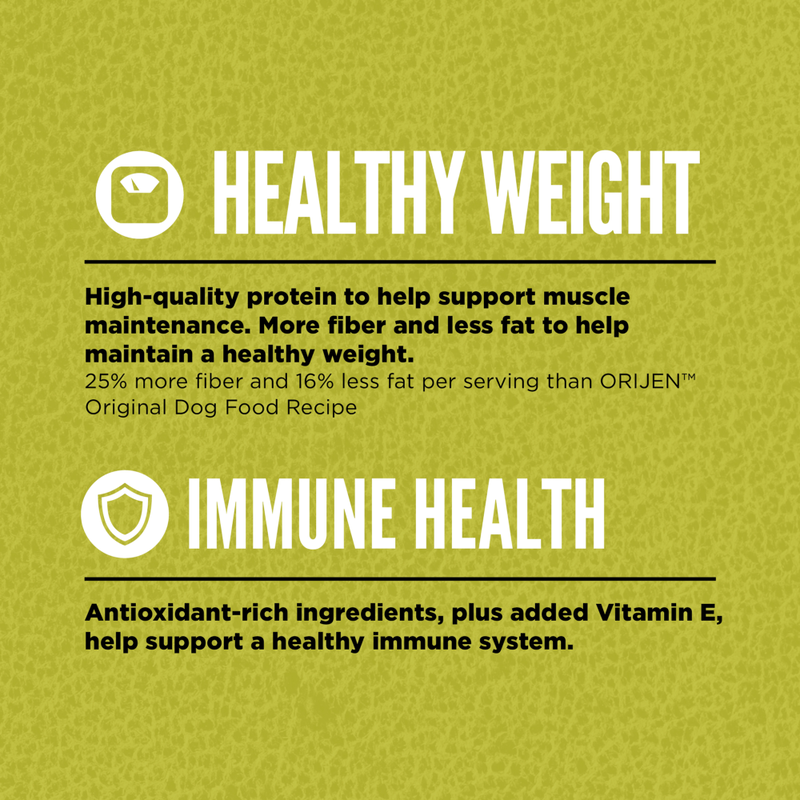 HEALTHY WEIGHT

High-quality protein to help support muscle maintenance. More fiber and less fat to help maintain a healthy weight.
25% more fiber and 16% less fat per serving than ORIJEN™ Original Dog Food Recipe

IMMUNE HEALTH

Antioxidant-rich ingredients, plus added Vitamin E, help support a healthy immune system.